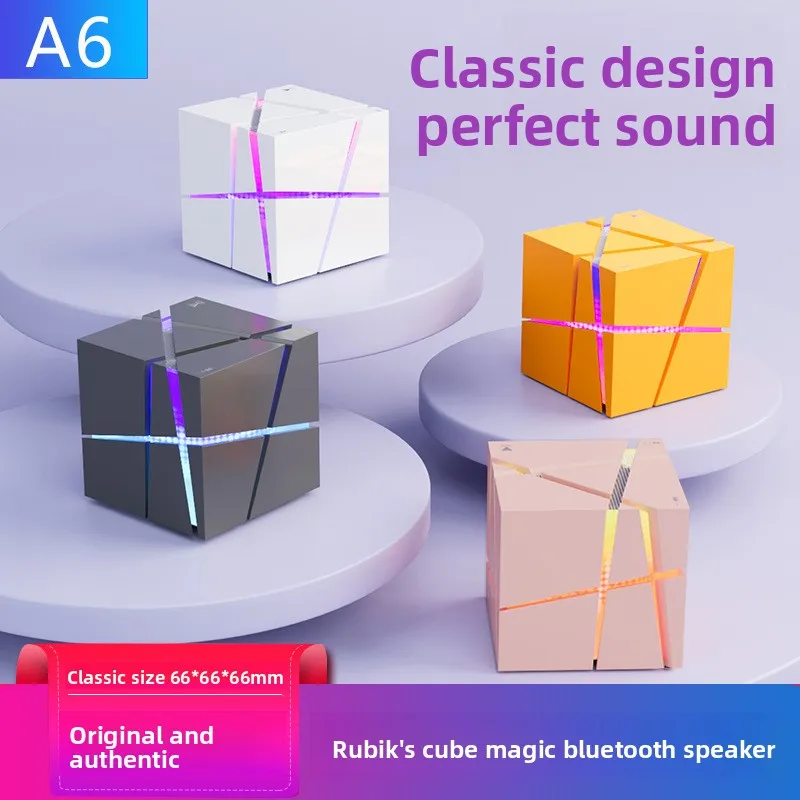 A6

Classic design perfect sound

Classic size 66*66*66mm

Original and authentic

Rubik's cube magic bluetooth speaker